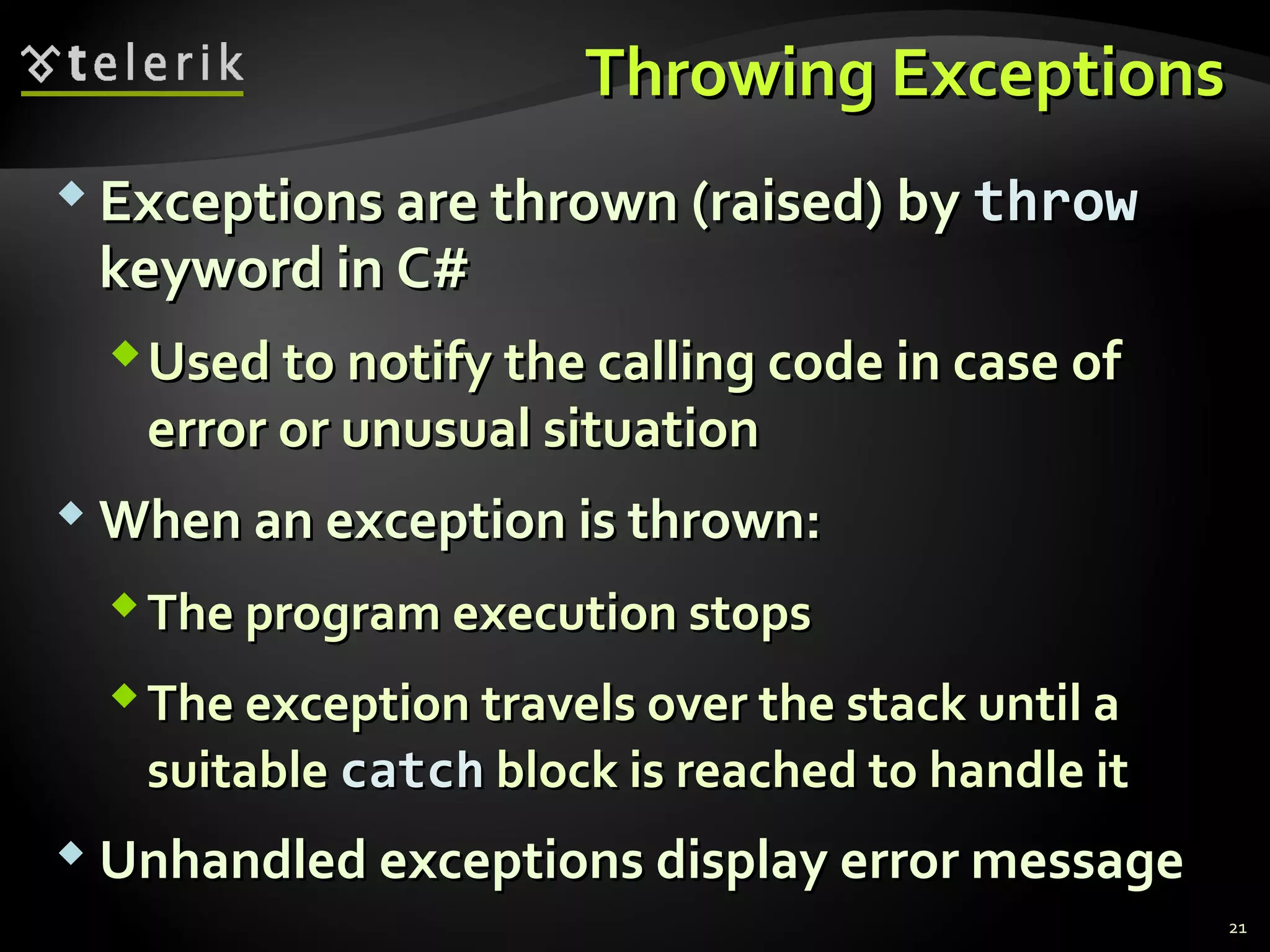 telerik

Throwing Exceptions

Exceptions are thrown (raised) by throw keyword in C#

Used to notify the calling code in case of error or unusual situation

When an exception is thrown:

The program execution stops

The exception travels over the stack until a suitable catch block is reached to handle it

Unhandled exceptions display error message

21